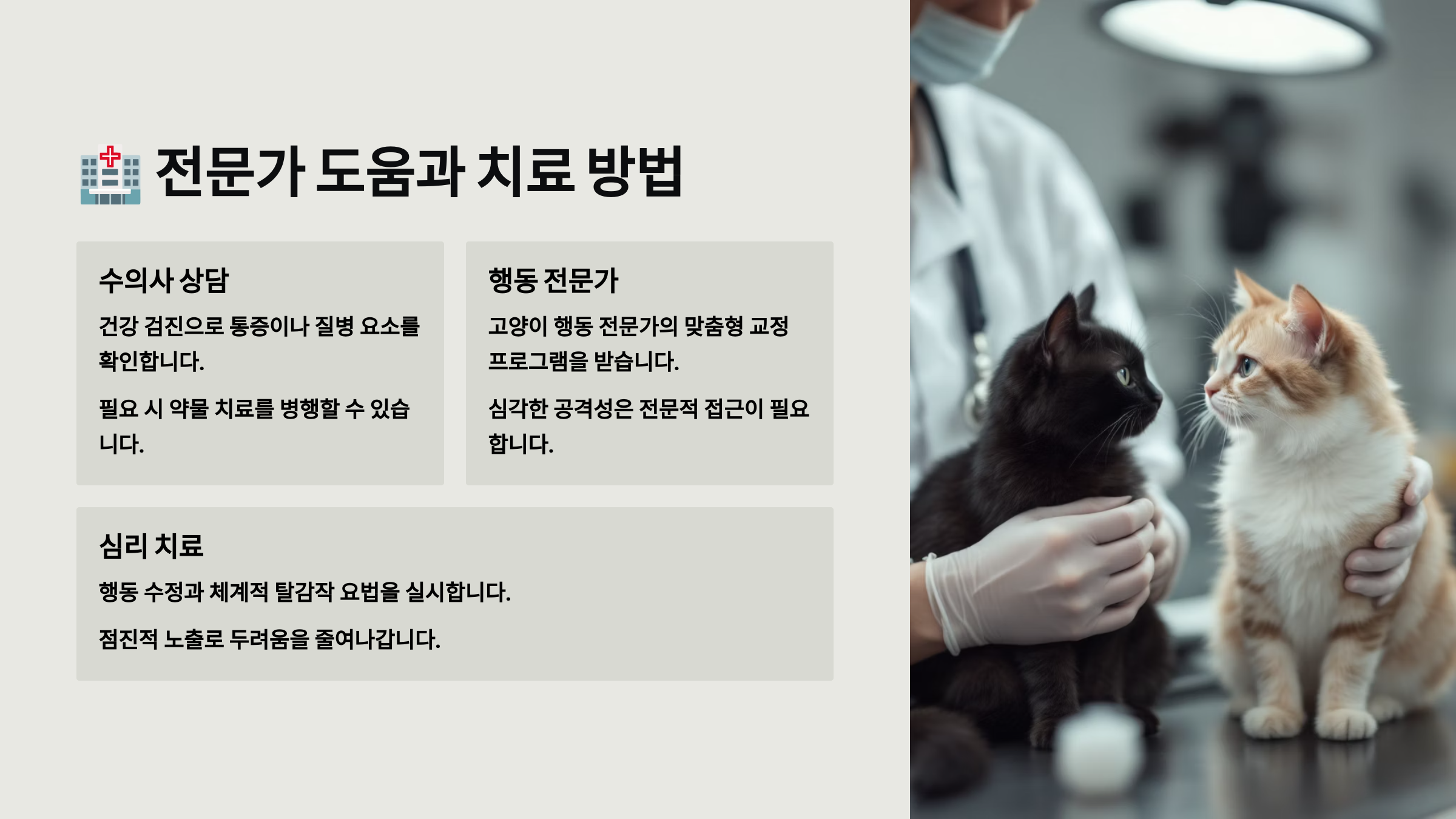 🏥 전문가 도움과 치료 방법

수의사 상담

건강 검진으로 통증이나 질병 요소를 확인합니다.

필요 시 약물 치료를 병행할 수 있습니다.

행동 전문가

고양이 행동 전문가의 맞춤형 교정 프로그램을 받습니다.

심각한 공격성은 전문적 접근이 필요합니다.

심리 치료

행동 수정과 체계적 탈감작 요법을 실시합니다.

점진적 노출로 두려움을 줄여나갑니다.